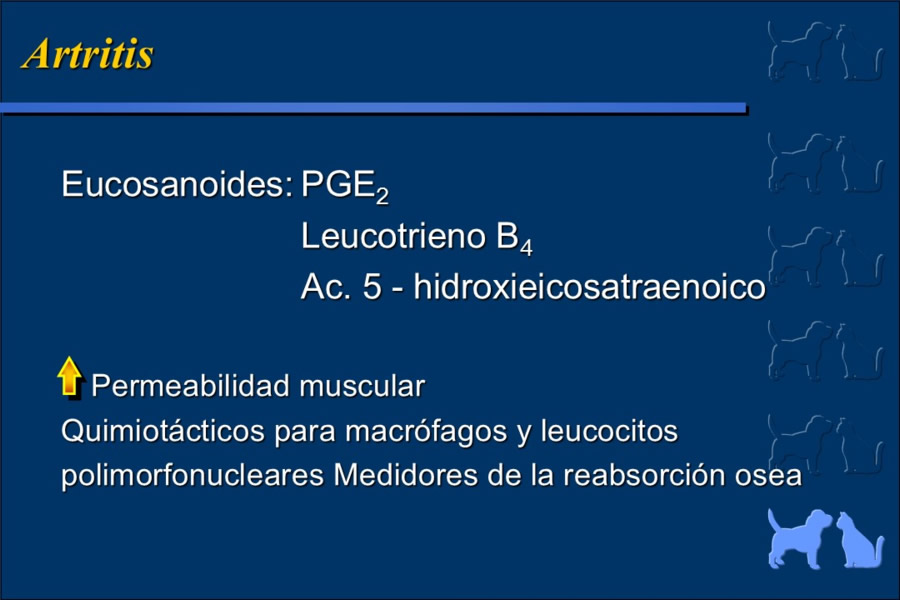 Artritis

Eucosanoides: $PGE_2$

Leucotrieno $B_4$

Ac. 5 - hidroxieicosatraenoico

Permeabilidad muscular

Quimiotácticos para macrófagos y leucocitos polimorfonucleares Medidores de la reabsorción osea